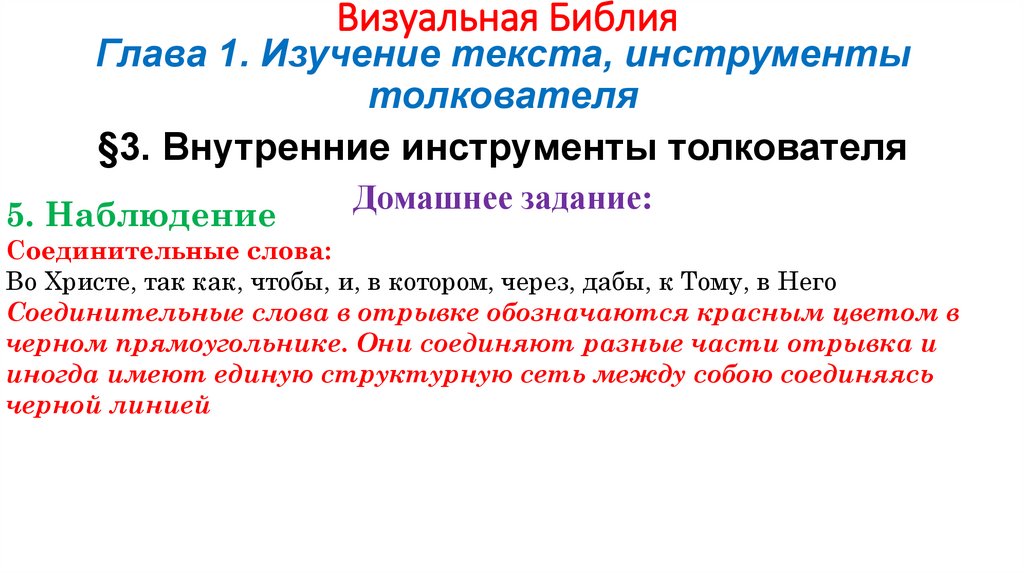 Визуальная Библия
Глава 1. Изучение текста, инструменты толкователя

§3. Внутренние инструменты толкователя

Домашнее задание:

5. Наблюдение

Соединительные слова:
Во Христе, так как, чтобы, и, в котором, через, дабы, к Тому, в Него
Соединительные слова в отрывке обозначаются красным цветом в черном прямоугольнике. Они соединяют разные части отрывка и иногда имеют единую структурную сеть между собою соединяясь черной линией